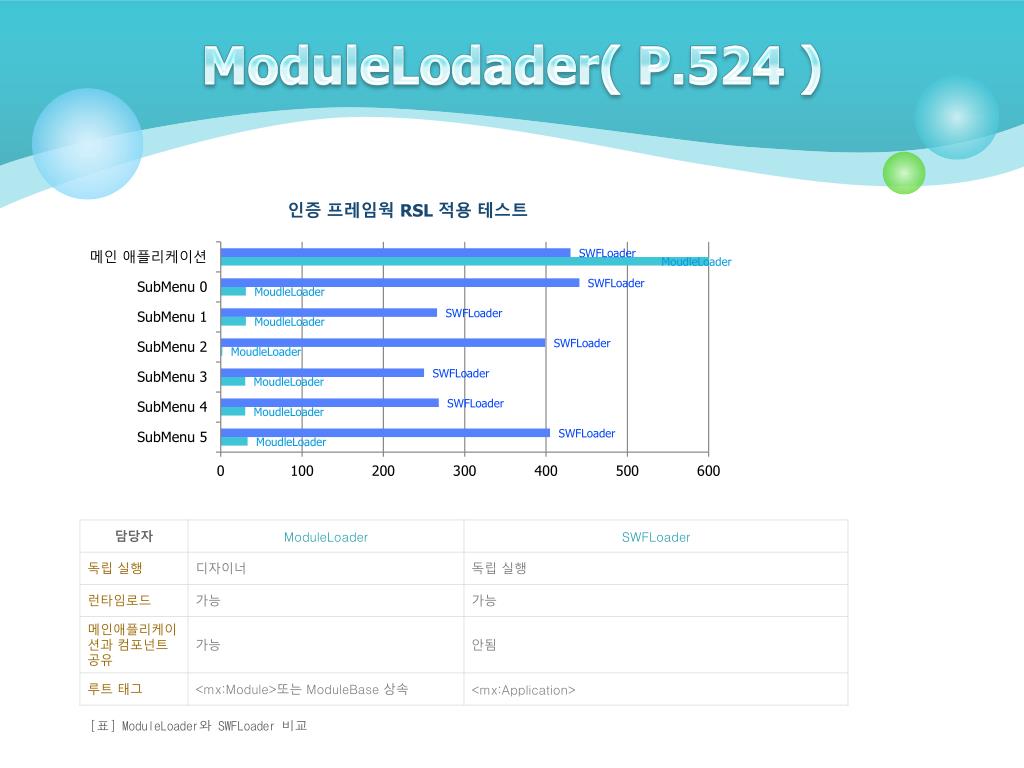 ModuleLodader( P.524 )

인증 프레임웍 RSL 적용 테스트

메인 애플리케이션
SWFLoader
MoudleLoader
SubMenu 0
SWFLoader
MoudleLoader
SubMenu 1
SWFLoader
MoudleLoader
SubMenu 2
SWFLoader
MoudleLoader
SubMenu 3
SWFLoader
MoudleLoader
SubMenu 4
SWFLoader
MoudleLoader
SubMenu 5
SWFLoader
MoudleLoader

0 100 200 300 400 500 600

| 담당자 | ModuleLoader | SWFLoader |
|---|---|---|
| 독립 실행 | 디자이너 | 독립 실행 |
| 런타임로드 | 가능 | 가능 |
| 메인애플리케이션과 컴포넌트 공유 | 가능 | 안됨 |
| 루트 태그 | <mx:Module>또는 ModuleBase 상속 | <mx:Application> |

[표] ModuleLoader와 SWFLoader 비교